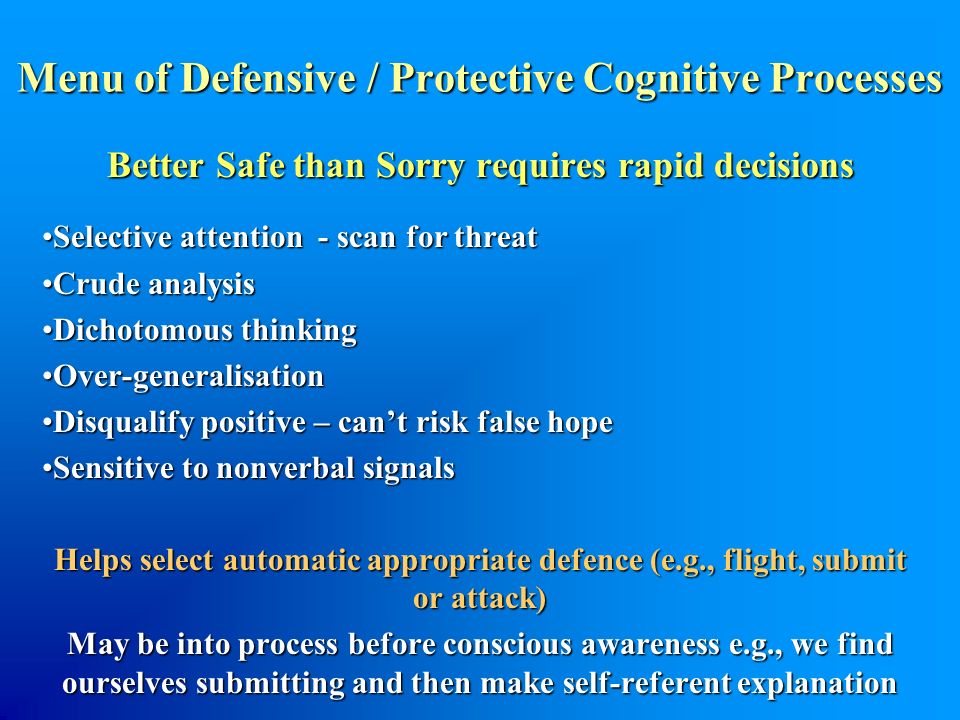 Menu of Defensive / Protective Cognitive Processes

Better Safe than Sorry requires rapid decisions

•Selective attention - scan for threat
•Crude analysis
•Dichotomous thinking
•Over-generalisation
•Disqualify positive – can't risk false hope
•Sensitive to nonverbal signals

Helps select automatic appropriate defence (e.g., flight, submit or attack)

May be into process before conscious awareness e.g., we find ourselves submitting and then make self-referent explanation